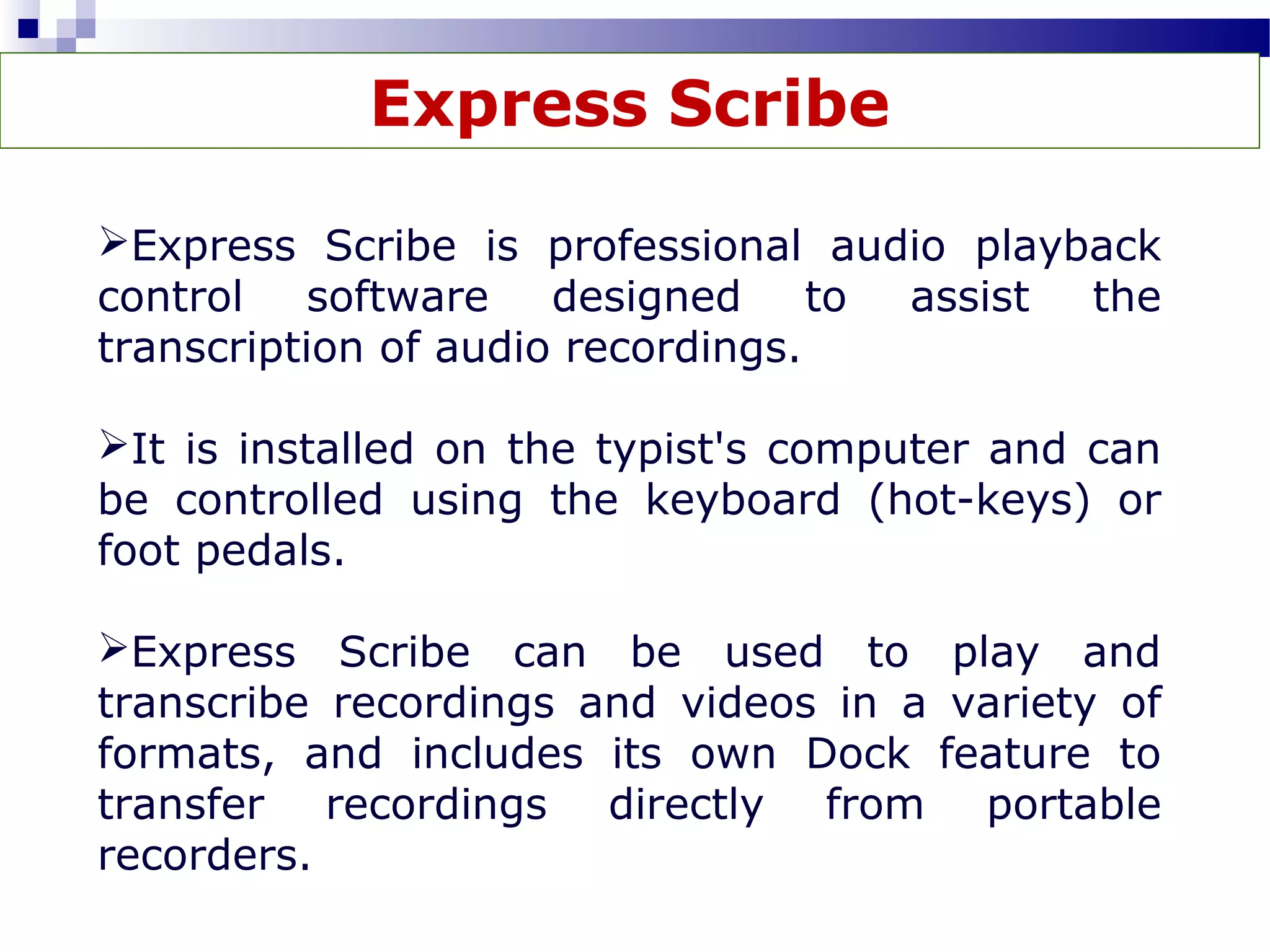 Express Scribe

➢Express Scribe is professional audio playback control software designed to assist the transcription of audio recordings.

➢It is installed on the typist's computer and can be controlled using the keyboard (hot-keys) or foot pedals.

➢Express Scribe can be used to play and transcribe recordings and videos in a variety of formats, and includes its own Dock feature to transfer recordings directly from portable recorders.